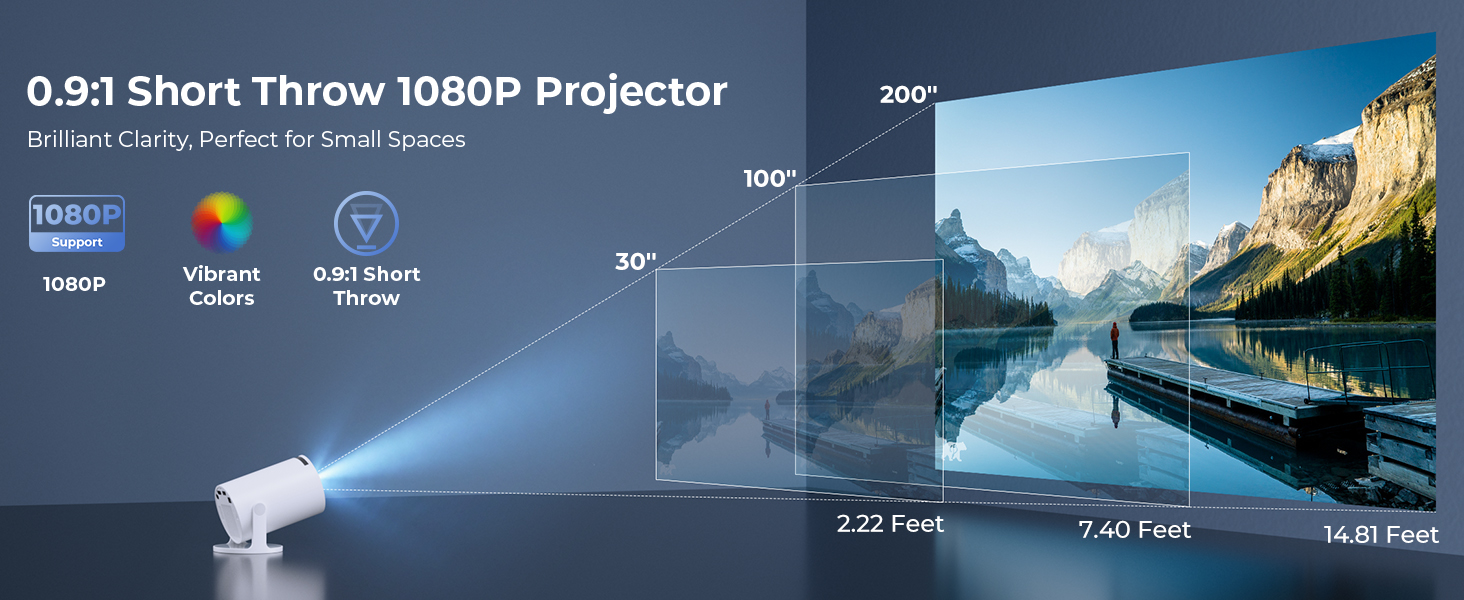 0.9:1 Short Throw 1080P Projector

Brilliant Clarity, Perfect for Small Spaces

1080P Support

1080P

Vibrant Colors

0.9:1 Short Throw

200"

100"

30"

2.22 Feet

7.40 Feet

14.81 Feet